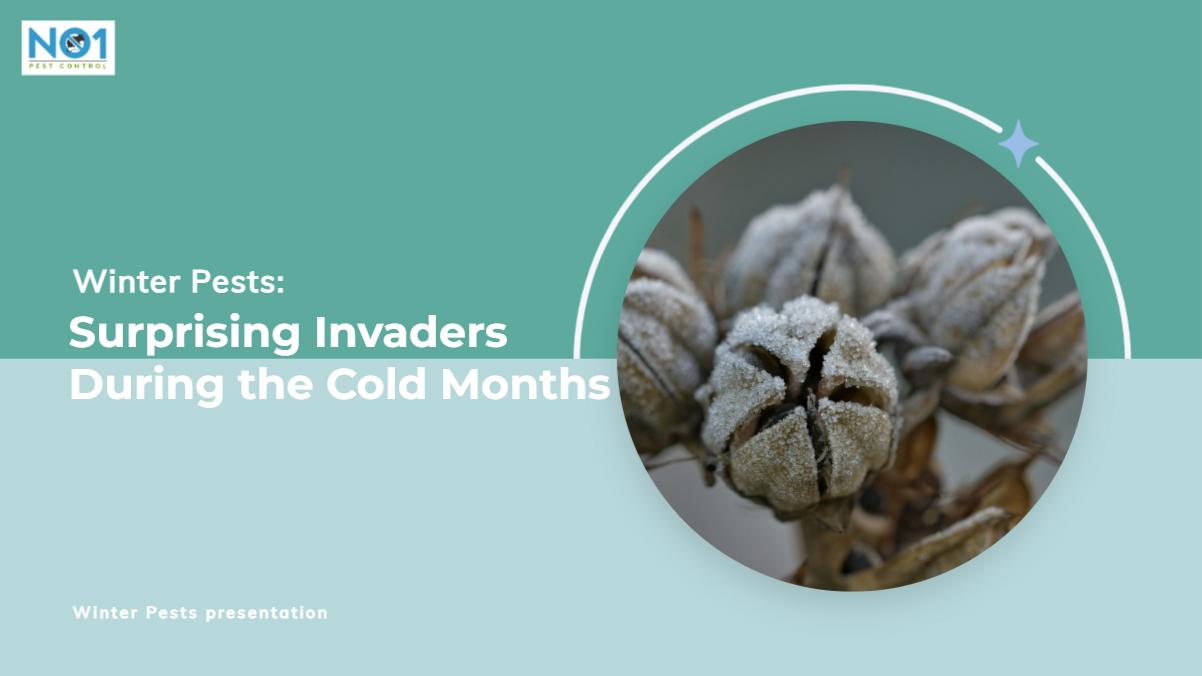 NO1
PEST CONTROL

Winter Pests:

Surprising Invaders During the Cold Months

Winter Pests presentation